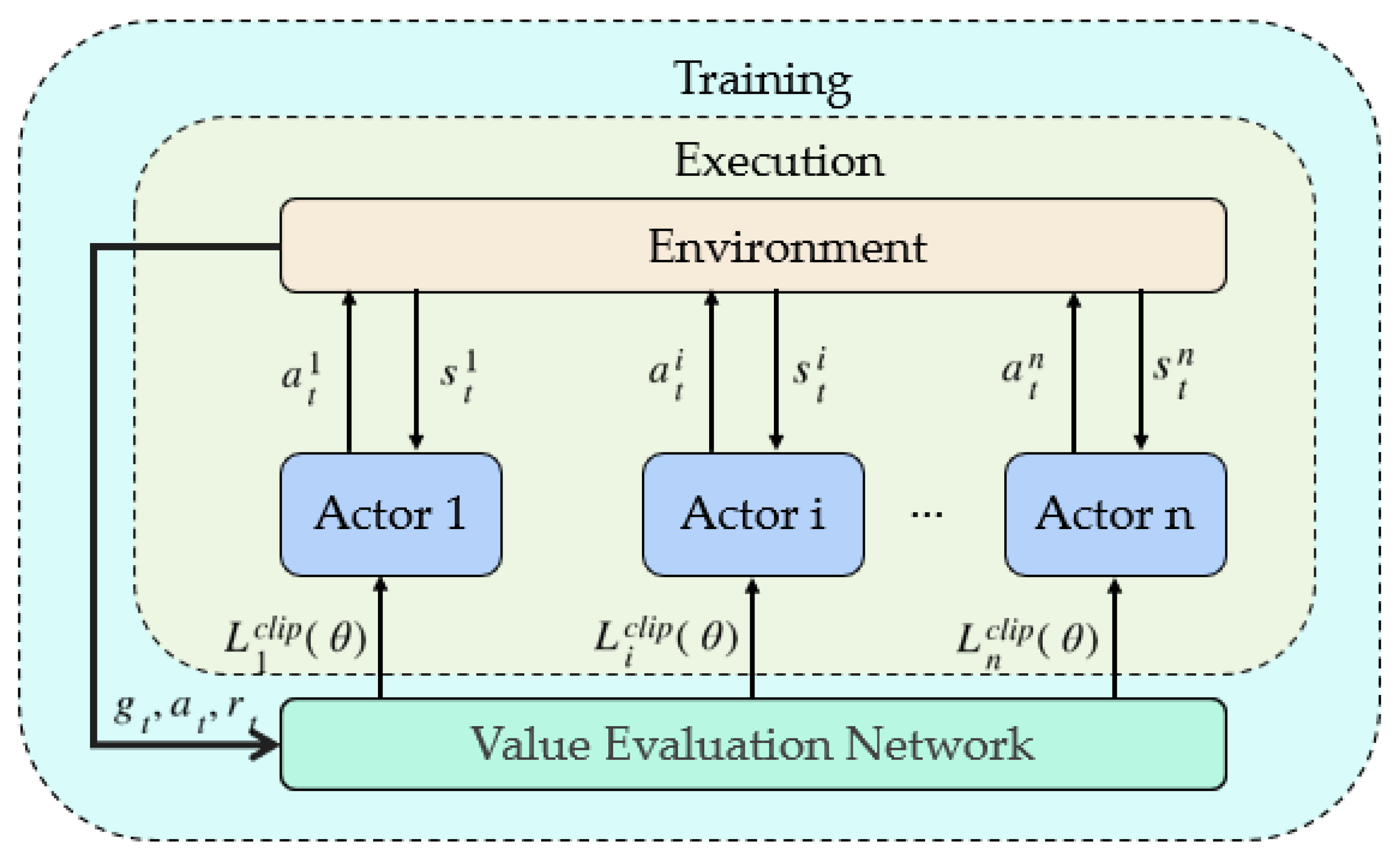 Training

Execution

Environment

$a_t^1$ $s_t^1$ $a_t^i$ $s_t^i$ $a_t^n$ $s_t^n$

Actor 1

Actor i

...

Actor n

$L_1^{clip}(\theta)$ $L_i^{clip}(\theta)$ $L_n^{clip}(\theta)$

$g_t, a_t, r_t$

Value Evaluation Network